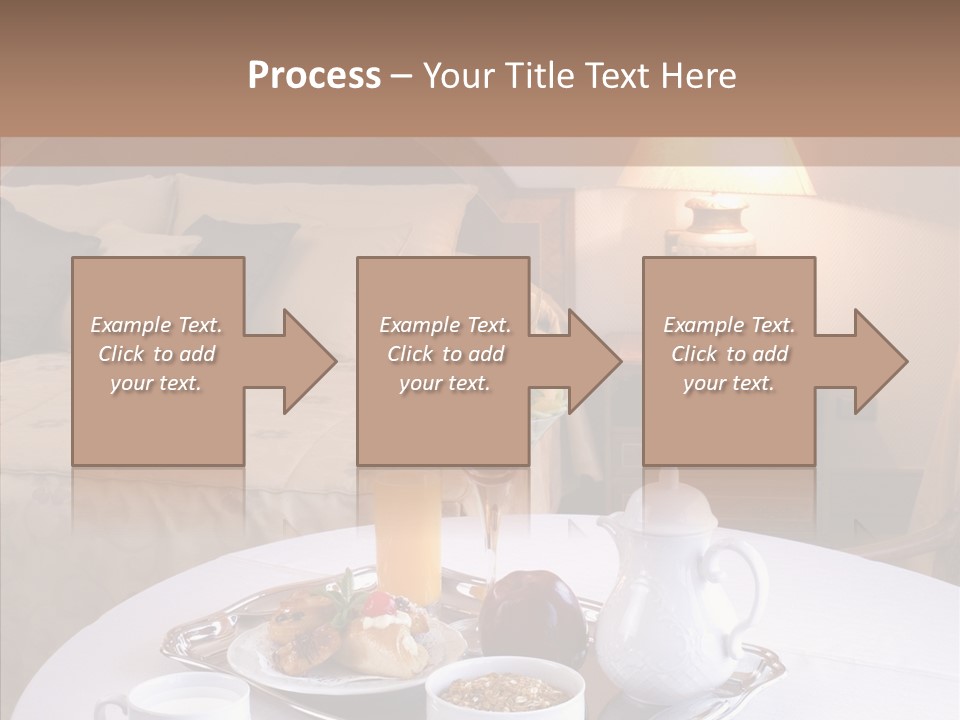 Process – Your Title Text Here

Example Text. Click to add your text.

Example Text. Click to add your text.

Example Text. Click to add your text.